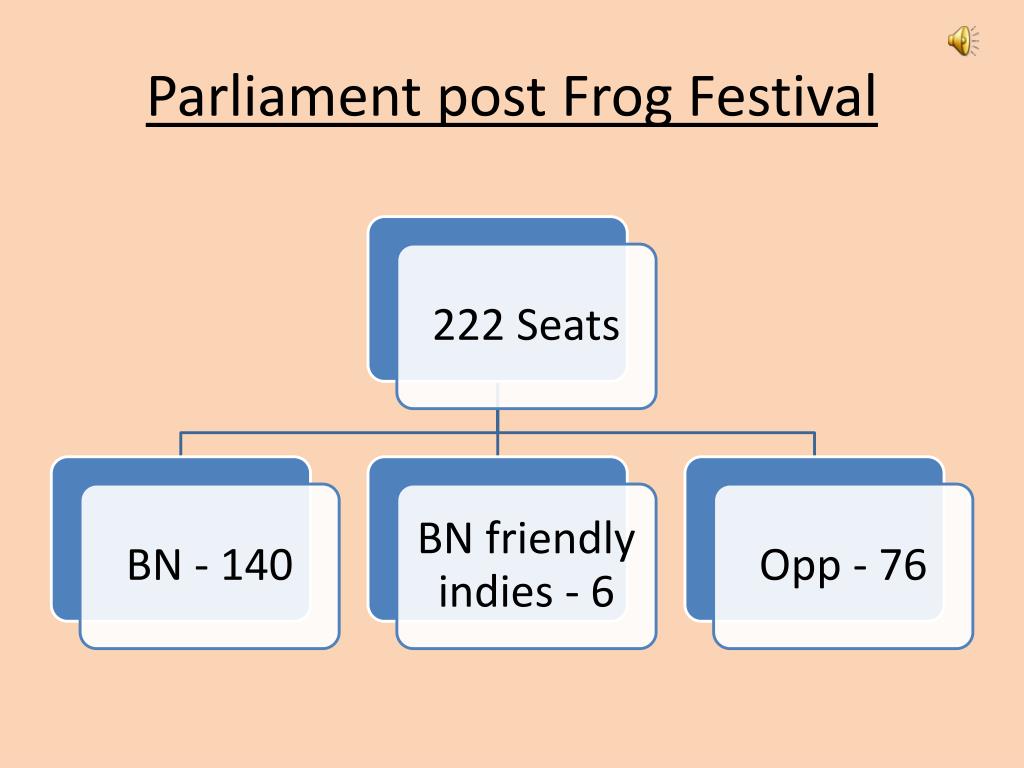 Parliament post Frog Festival

222 Seats

BN - 140

BN friendly indies - 6

Opp - 76